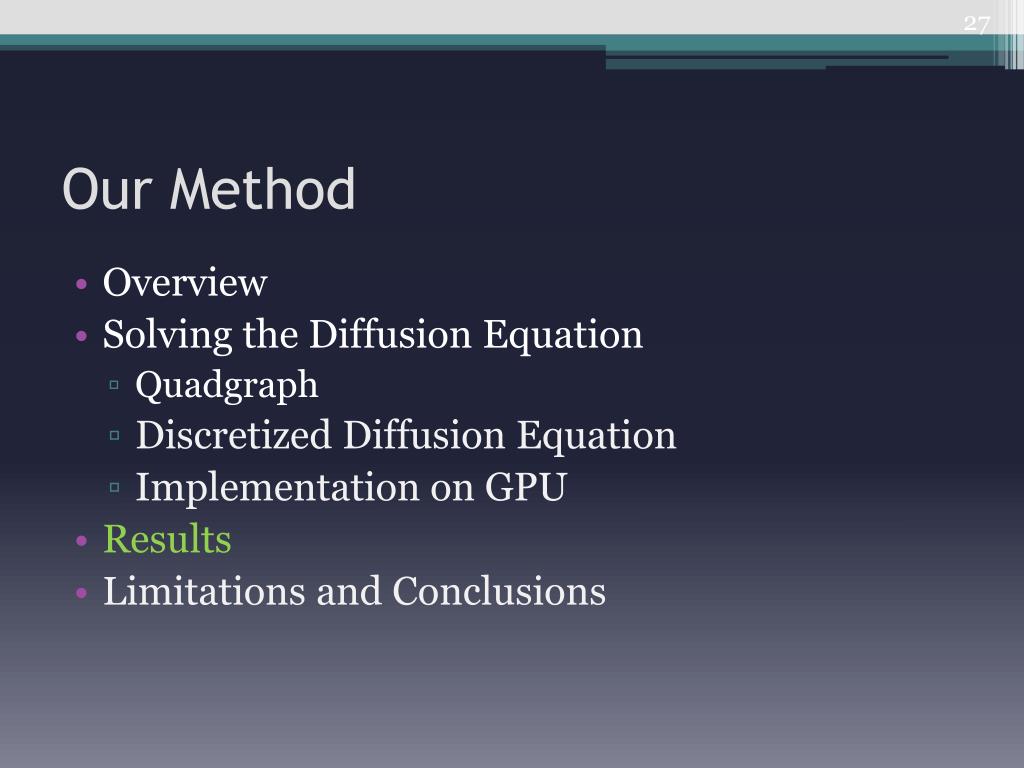 27

Our Method

• Overview
• Solving the Diffusion Equation
▫ Quadgraph
▫ Discretized Diffusion Equation
▫ Implementation on GPU
• Results
• Limitations and Conclusions